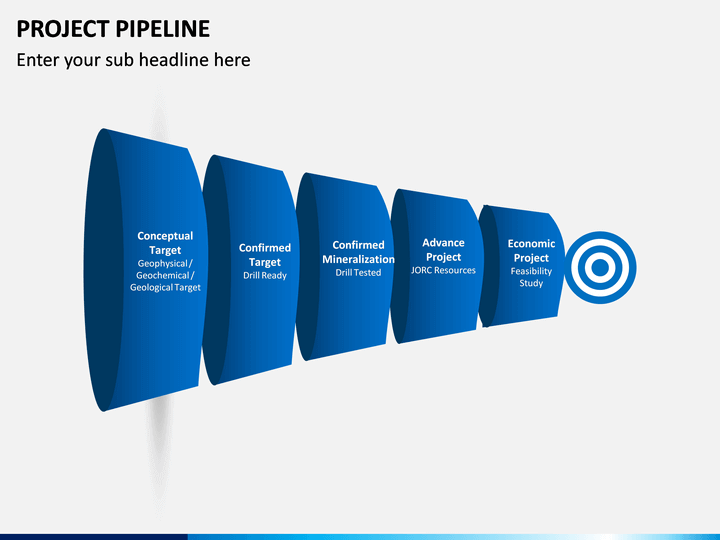 PROJECT PIPELINE

Enter your sub headline here

Conceptual Target
Geophysical / Geochemical / Geological Target

Confirmed Target
Drill Ready

Confirmed Mineralization
Drill Tested

Advance Project
JORC Resources

Economic Project
Feasibility Study